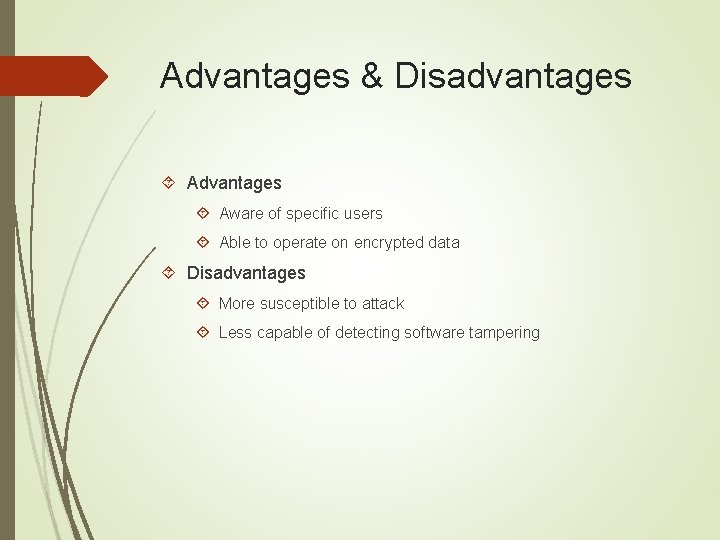 Advantages & Disadvantages

Advantages

Aware of specific users

Able to operate on encrypted data

Disadvantages

More susceptible to attack

Less capable of detecting software tampering